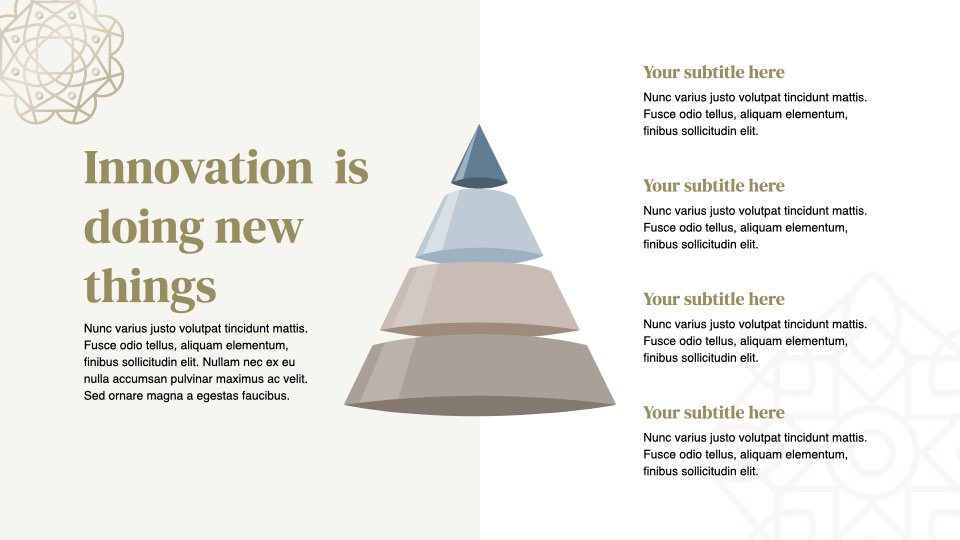 Innovation is doing new things

Nunc varius justo volutpat tincidunt mattis. Fusce odio tellus, aliquam elementum, finibus sollicitudin elit. Nullam nec ex eu nulla accumsan pulvinar maximus ac velit. Sed ornare magna a egestas faucibus.

Your subtitle here

Nunc varius justo volutpat tincidunt mattis. Fusce odio tellus, aliquam elementum, finibus sollicitudin elit.

Your subtitle here

Nunc varius justo volutpat tincidunt mattis. Fusce odio tellus, aliquam elementum, finibus sollicitudin elit.

Your subtitle here

Nunc varius justo volutpat tincidunt mattis. Fusce odio tellus, aliquam elementum, finibus sollicitudin elit.

Your subtitle here

Nunc varius justo volutpat tincidunt mattis. Fusce odio tellus, aliquam elementum, finibus sollicitudin elit.